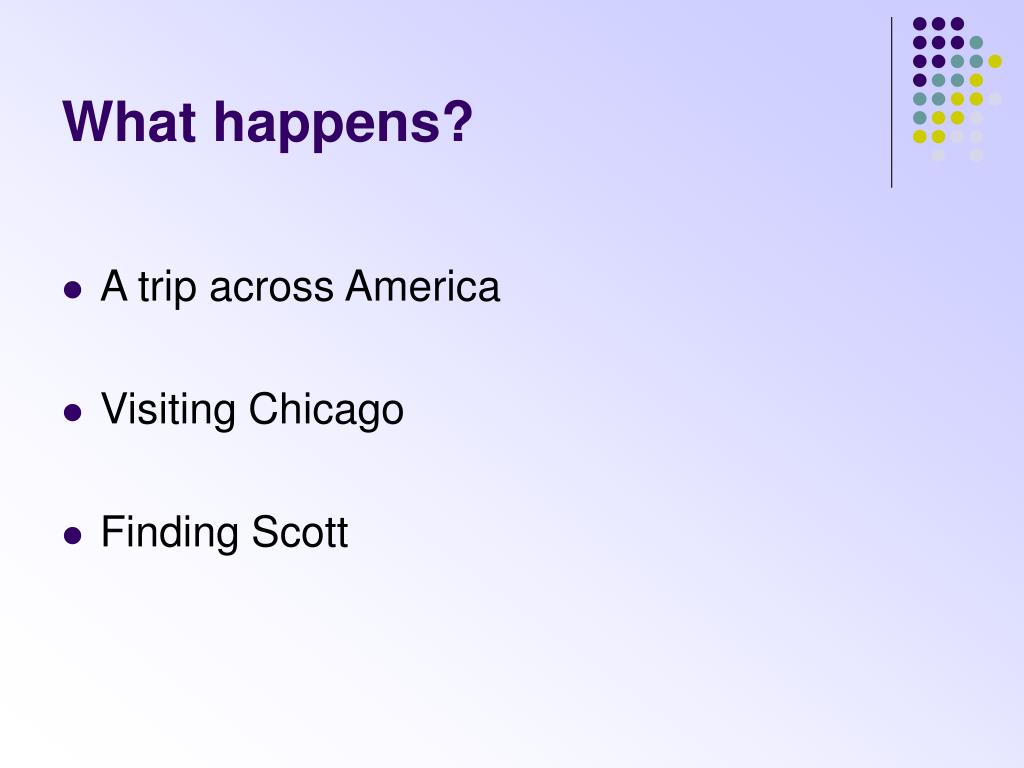 What happens?

- A trip across America
- Visiting Chicago
- Finding Scott